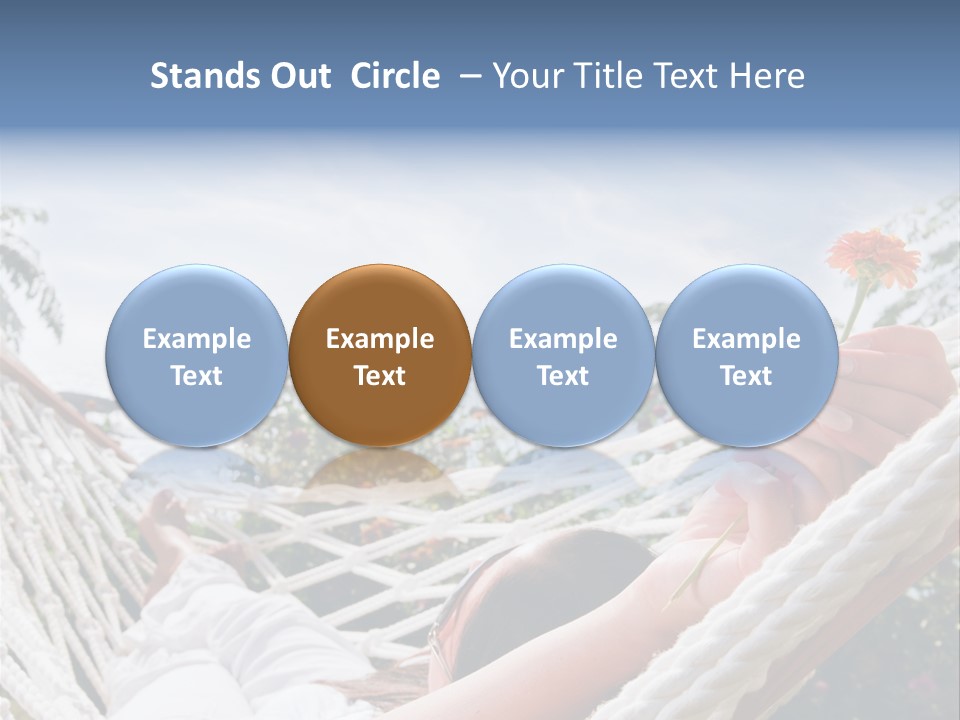 Stands Out Circle – Your Title Text Here

Example Text

Example Text

Example Text

Example Text